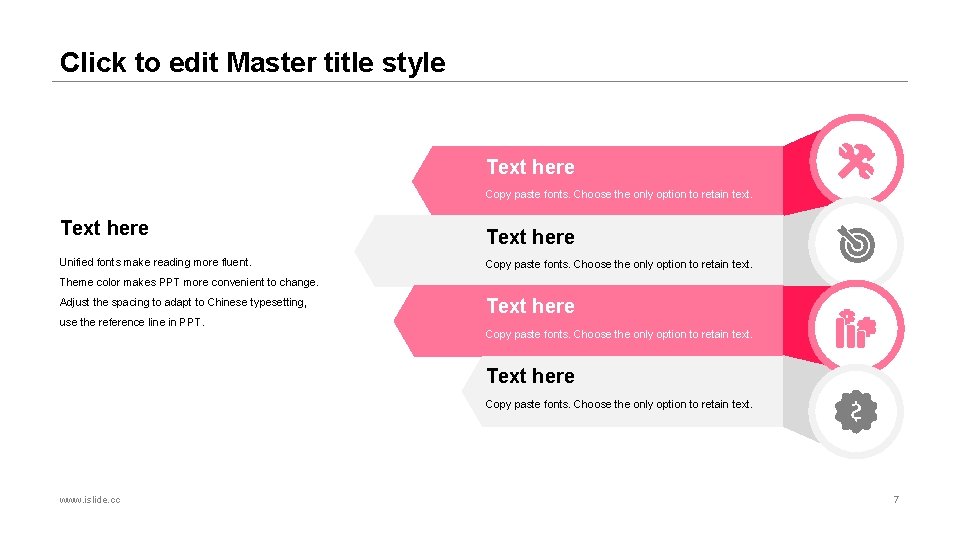 Click to edit Master title style

Text here

Unified fonts make reading more fluent.

Theme color makes PPT more convenient to change.

Adjust the spacing to adapt to Chinese typesetting, use the reference line in PPT.

Text here

Copy paste fonts. Choose the only option to retain text.

Text here

Copy paste fonts. Choose the only option to retain text.

Text here

Copy paste fonts. Choose the only option to retain text.

Text here

Copy paste fonts. Choose the only option to retain text.

www.islide.cc

7